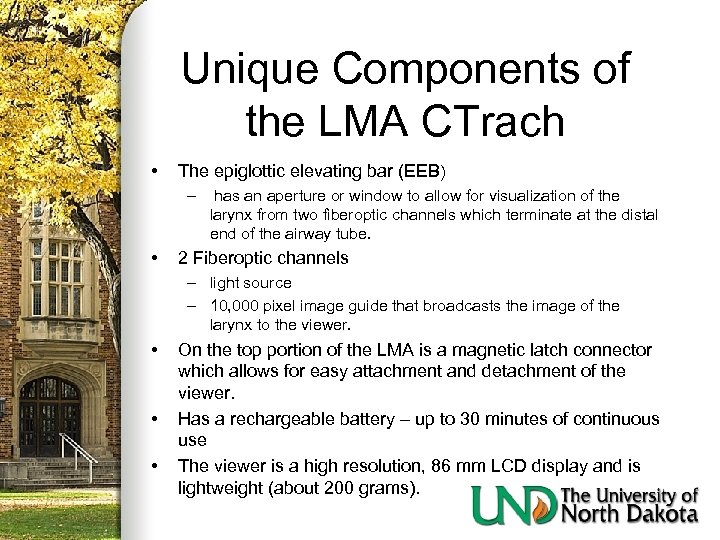 Unique Components of the LMA CTrach

• The epiglottic elevating bar (EEB)
  – has an aperture or window to allow for visualization of the larynx from two fiberoptic channels which terminate at the distal end of the airway tube.
• 2 Fiberoptic channels
  – light source
  – 10,000 pixel image guide that broadcasts the image of the larynx to the viewer.
• On the top portion of the LMA is a magnetic latch connector which allows for easy attachment and detachment of the viewer.
• Has a rechargeable battery – up to 30 minutes of continuous use
• The viewer is a high resolution, 86 mm LCD display and is lightweight (about 200 grams).

UND The University of North Dakota